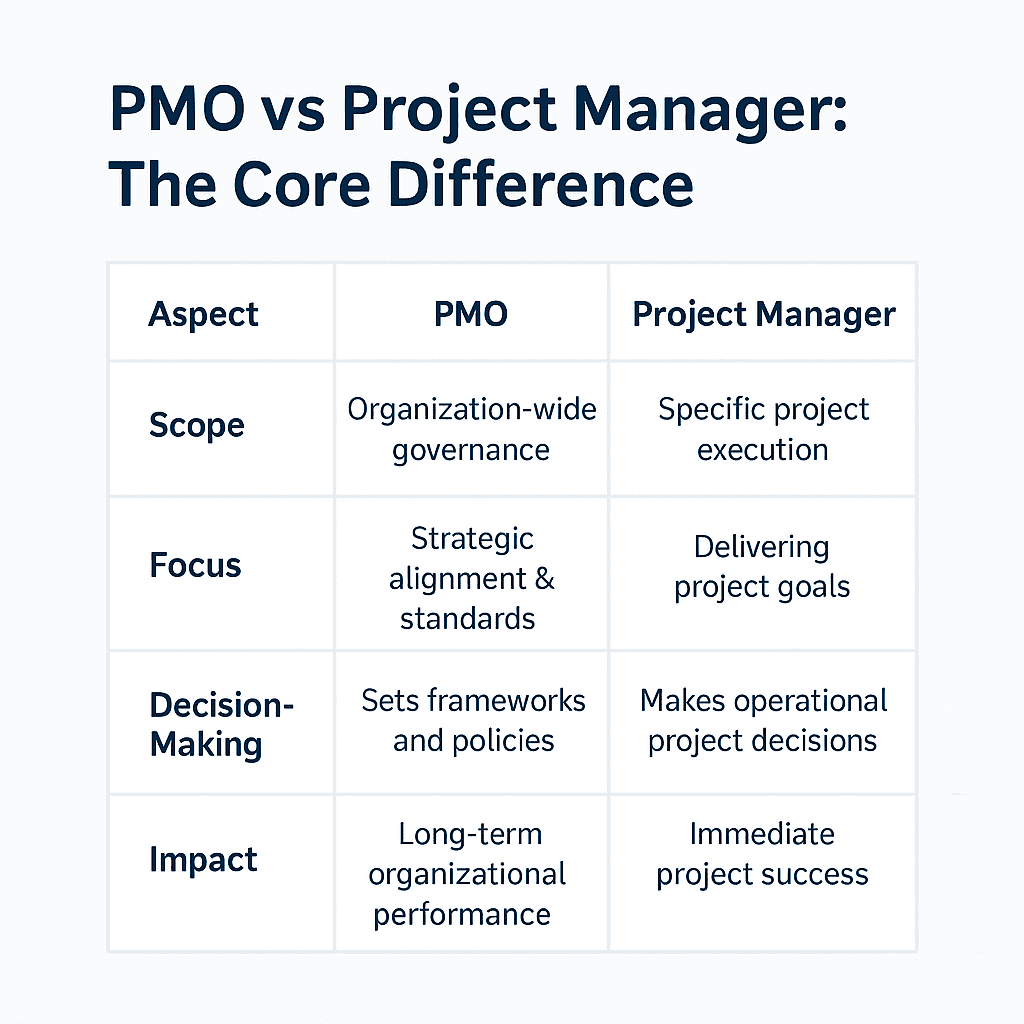 PMO vs Project Manager: The Core Difference

| Aspect | PMO | Project Manager |
|---|---|---|
| Scope | Organization-wide governance | Specific project execution |
| Focus | Strategic alignment & standards | Delivering project goals |
| Decision-Making | Sets frameworks and policies | Makes operational project decisions |
| Impact | Long-term organizational performance | Immediate project success |